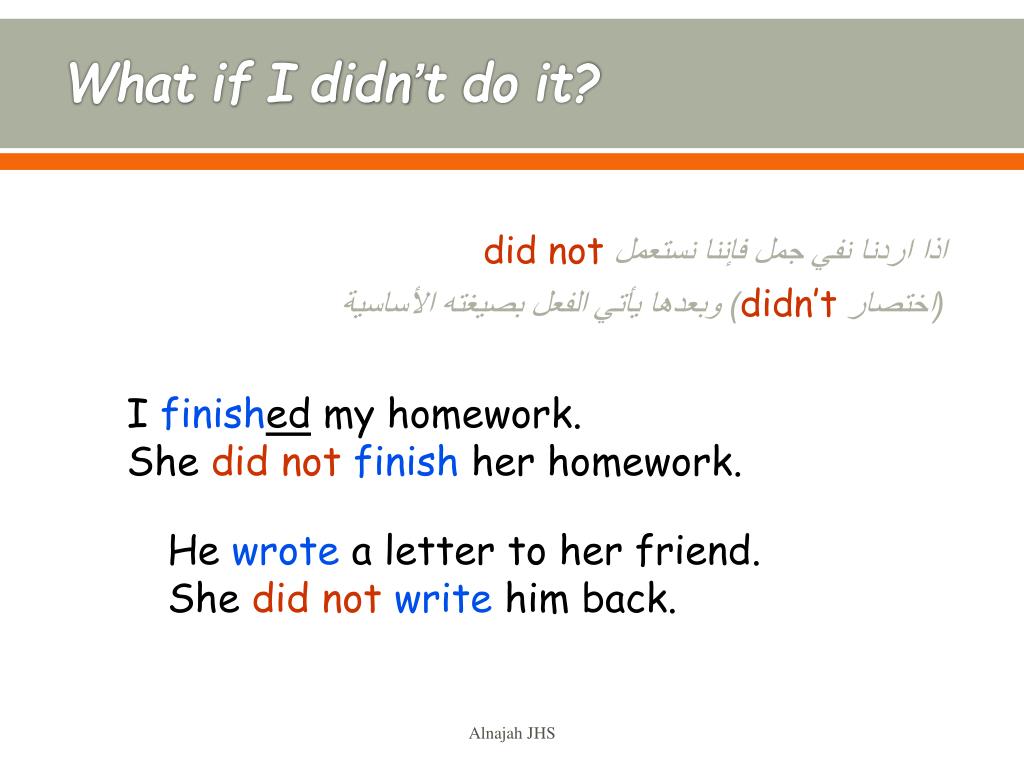 What if I didn't do it?

اذا اردنا نفي جمل فإننا نستعمل did not
(اختصار didn't) وبعدها يأتي الفعل بصيغته الأساسية

I finished my homework.
She did not finish her homework.

He wrote a letter to her friend.
She did not write him back.

Alnajah JHS